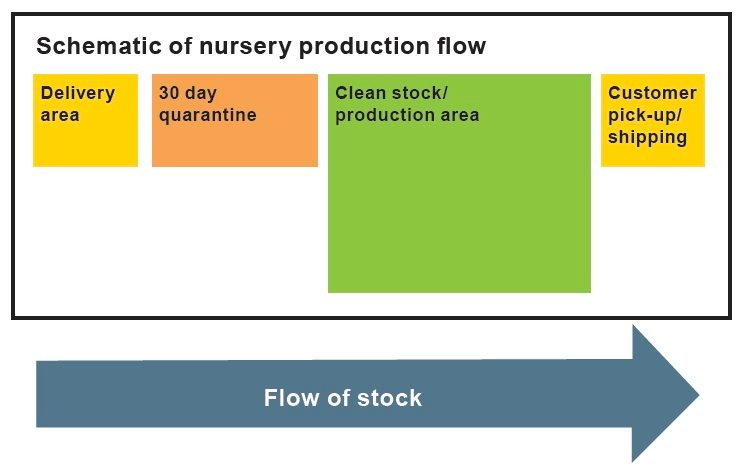 Schematic of nursery production flow

Delivery area

30 day quarantine

Clean stock/ production area

Customer pick-up/ shipping

Flow of stock